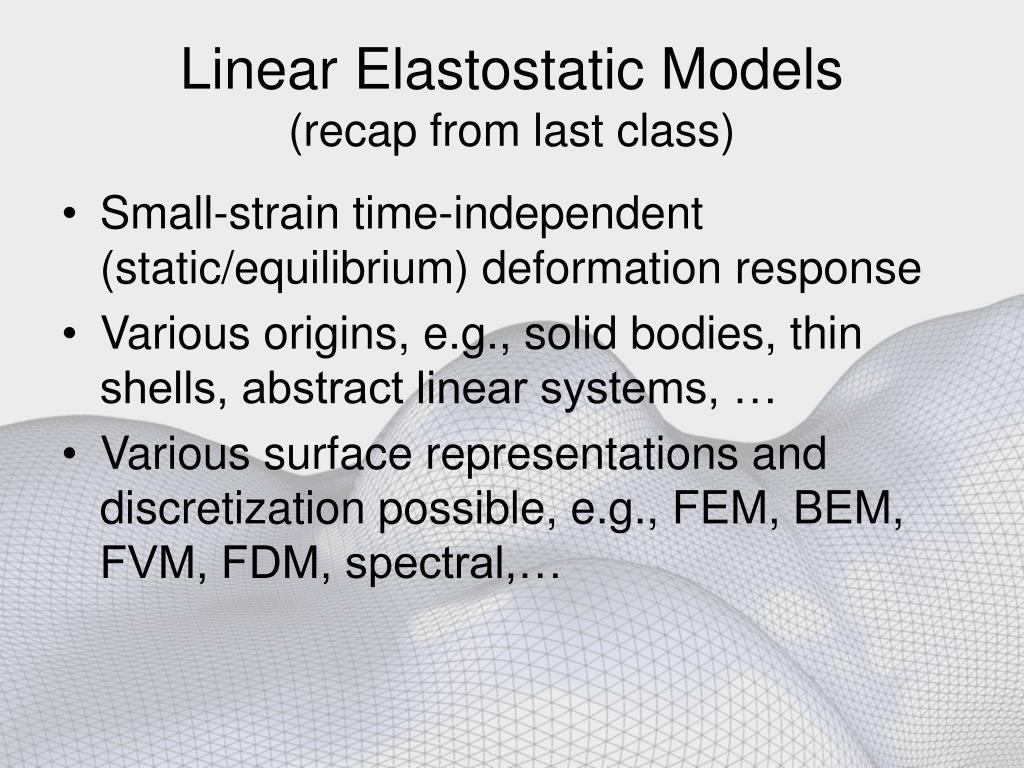 Linear Elastostatic Models
(recap from last class)

• Small-strain time-independent (static/equilibrium) deformation response
• Various origins, e.g., solid bodies, thin shells, abstract linear systems, …
• Various surface representations and discretization possible, e.g., FEM, BEM, FVM, FDM, spectral,…